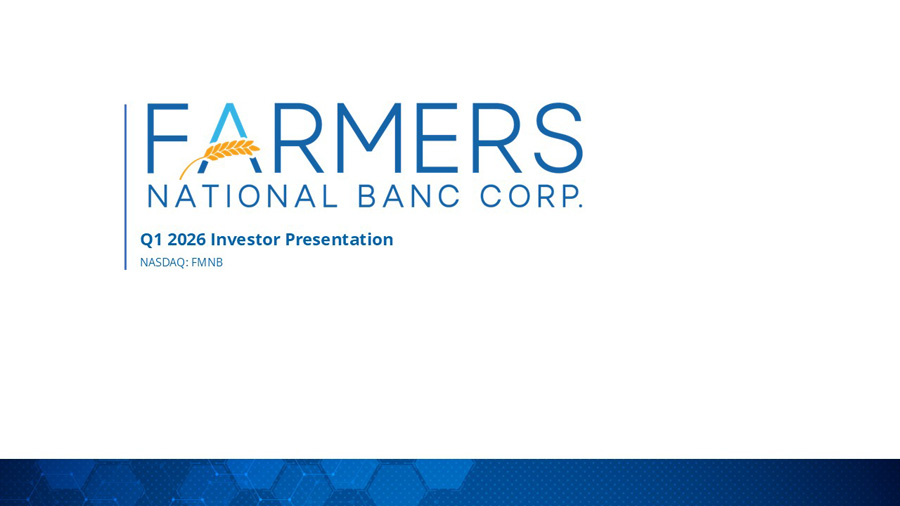 FARMERS
NATIONAL BANC CORP.

Q1 2026 Investor Presentation
NASDAQ: FMNB